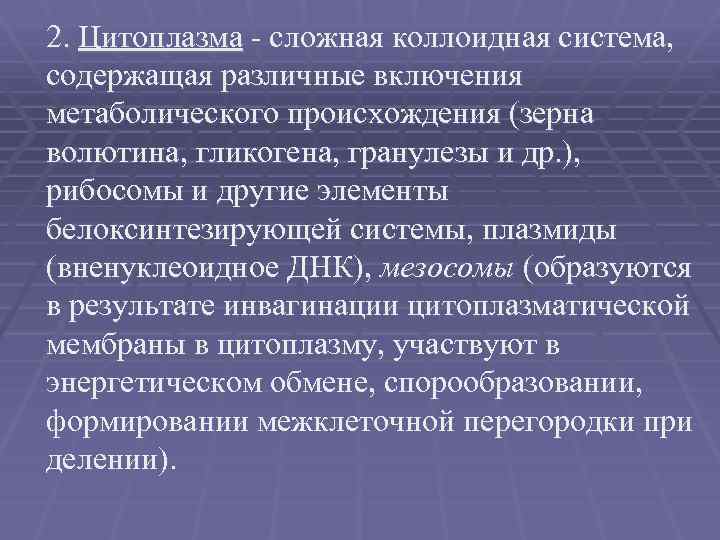 2. Цитоплазма - сложная коллоидная система, содержащая различные включения метаболического происхождения (зерна волютина, гликогена, гранулезы и др.), рибосомы и другие элементы белоксинтезирующей системы, плазмиды (вненуклеоидное ДНК), мезосомы (образуются в результате инвагинации цитоплазматической мембраны в цитоплазму, участвуют в энергетическом обмене, спорообразовании, формировании межклеточной перегородки при делении).